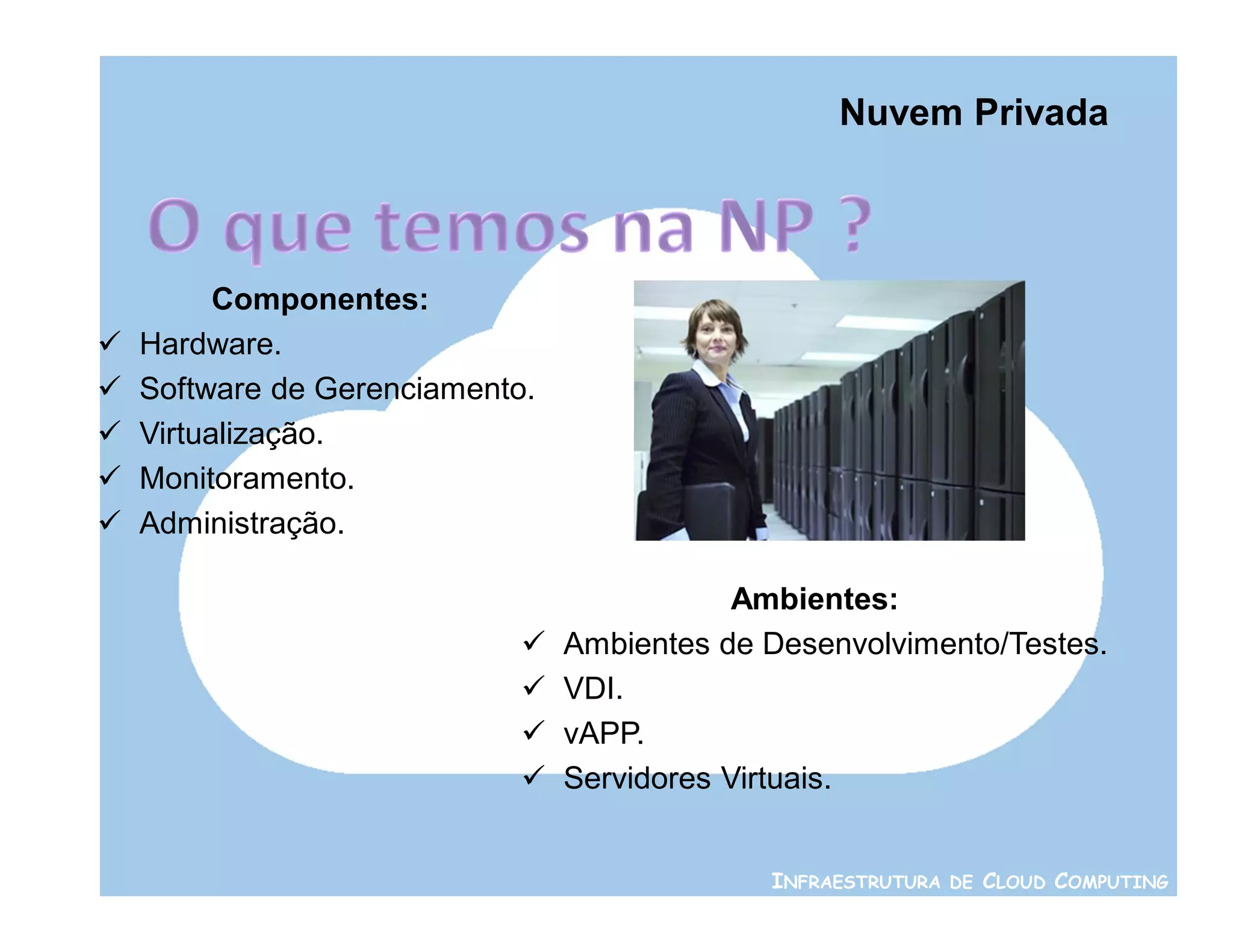 Nuvem Privada

O que temos na NP ?

Componentes:

✓ Hardware.
✓ Software de Gerenciamento.
✓ Virtualização.
✓ Monitoramento.
✓ Administração.

Ambientes:

✓ Ambientes de Desenvolvimento/Testes.
✓ VDI.
✓ vAPP.
✓ Servidores Virtuais.

INFRAESTRUTURA DE CLOUD COMPUTING